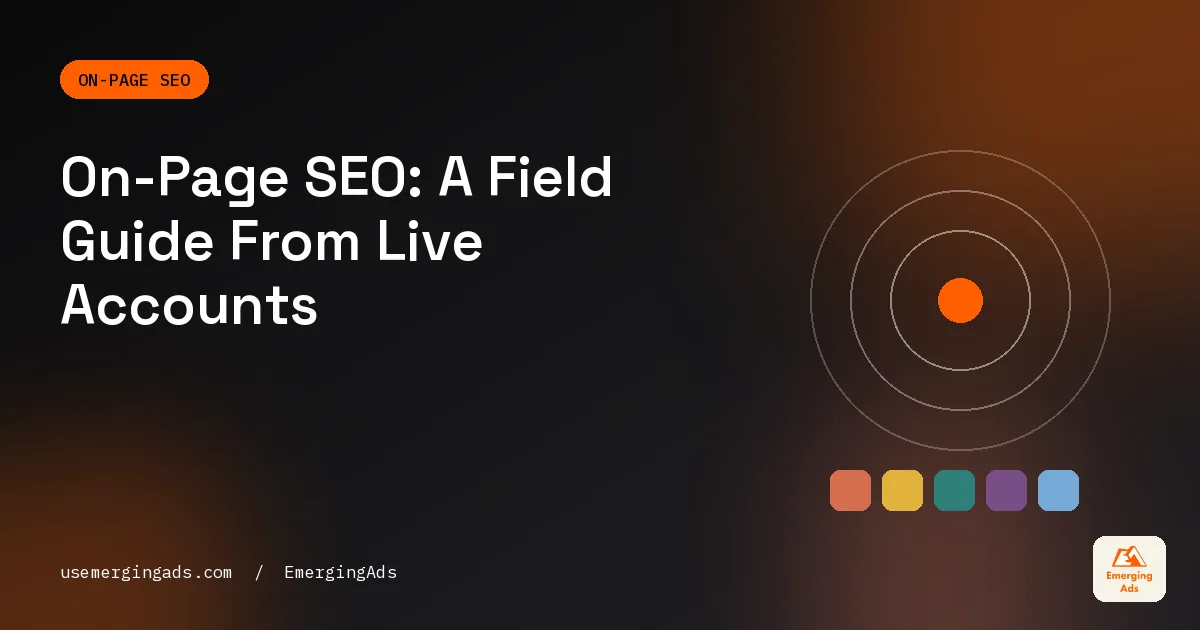 ON-PAGE SEO

On-Page SEO: A Field Guide From Live Accounts

usemergingads.com / EmergingAds

Emerging Ads